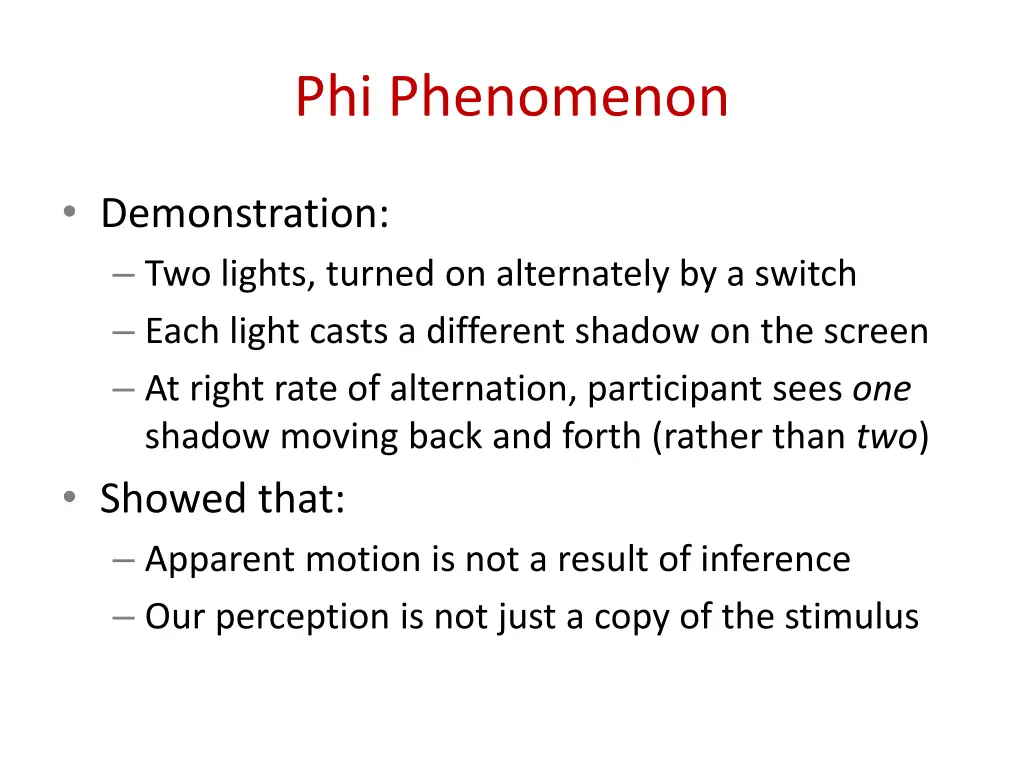 Phi Phenomenon

• Demonstration:
– Two lights, turned on alternately by a switch
– Each light casts a different shadow on the screen
– At right rate of alternation, participant sees one shadow moving back and forth (rather than two)

• Showed that:
– Apparent motion is not a result of inference
– Our perception is not just a copy of the stimulus